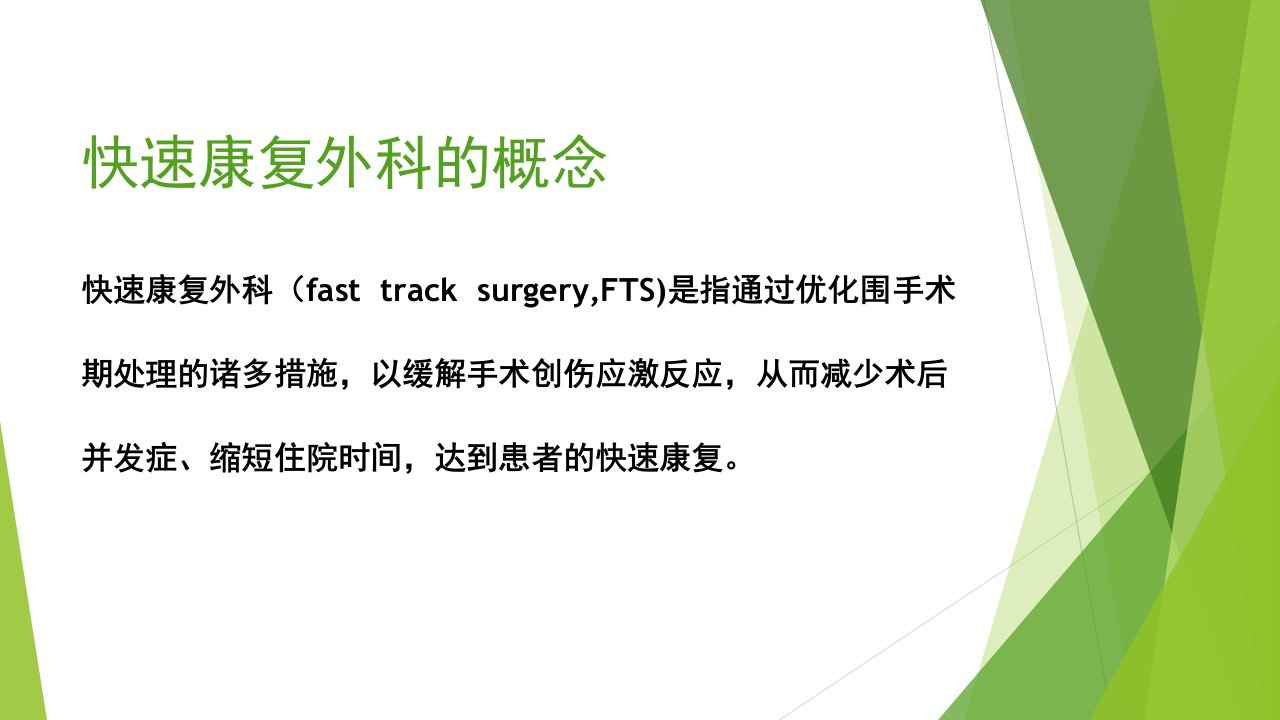 快速康复外科的概念

快速康复外科（fast track surgery,FTS)是指通过优化围手术期处理的诸多措施，以缓解手术创伤应激反应，从而减少术后并发症、缩短住院时间，达到患者的快速康复。